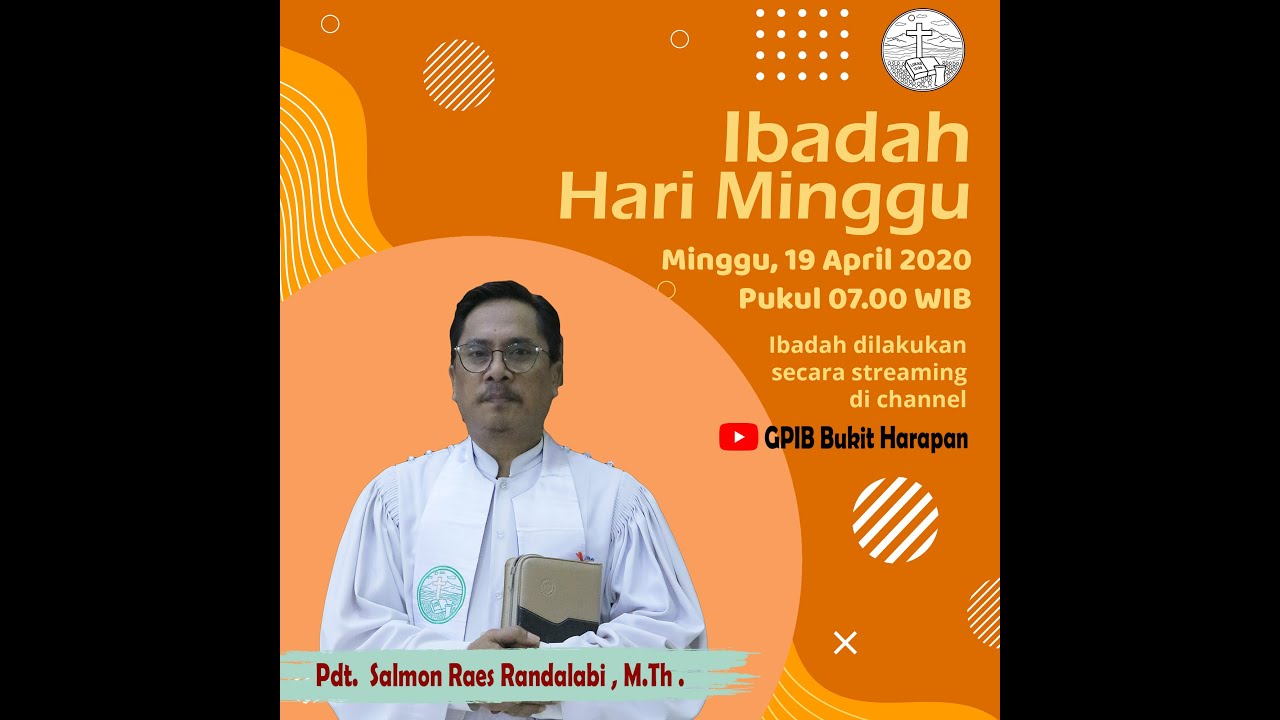 Ibadah Hari Minggu

Minggu, 19 April 2020
Pukul 07.00 WIB

Ibadah dilakukan secara streaming di channel

GPIB Bukit Harapan

Pdt. Salmon Raes Randalabi , M.Th .